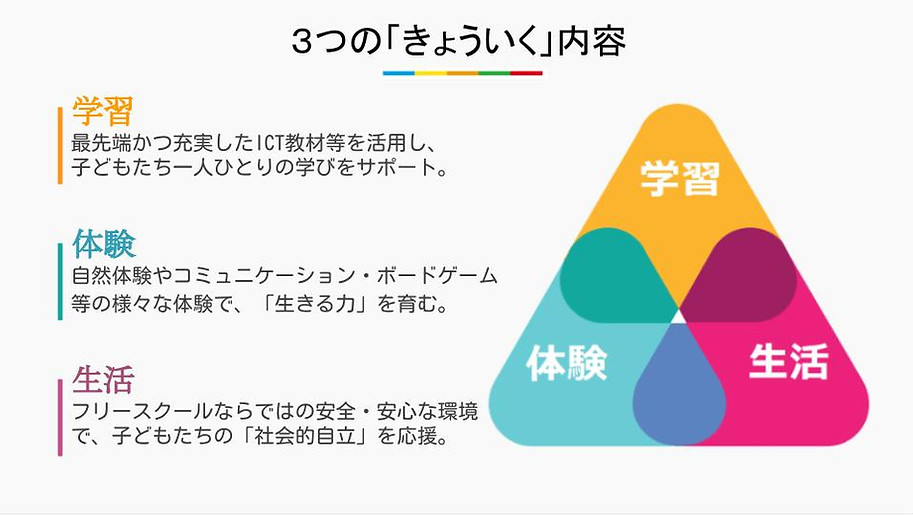 3つの「きょういく」内容

学習
最先端かつ充実したICT教材等を活用し、子どもたち一人ひとりの学びをサポート。

体験
自然体験やコミュニケーション・ボードゲーム等の様々な体験で、「生きる力」を育む。

生活
フリースクールならではの安全・安心な環境で、子どもたちの「社会的自立」を応援。

学習

体験

生活